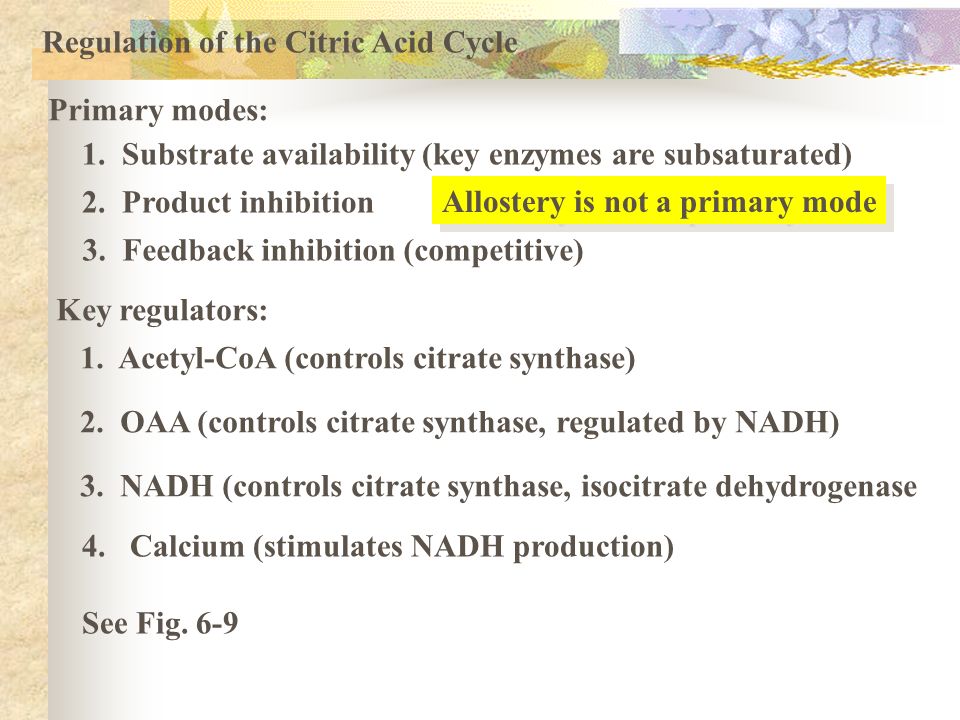 Regulation of the Citric Acid Cycle

Primary modes:

1. Substrate availability (key enzymes are subsaturated)

2. Product inhibition

Allostery is not a primary mode

3. Feedback inhibition (competitive)

Key regulators:

1. Acetyl-CoA (controls citrate synthase)

2. OAA (controls citrate synthase, regulated by NADH)

3. NADH (controls citrate synthase, isocitrate dehydrogenase

4. Calcium (stimulates NADH production)

See Fig. 6-9